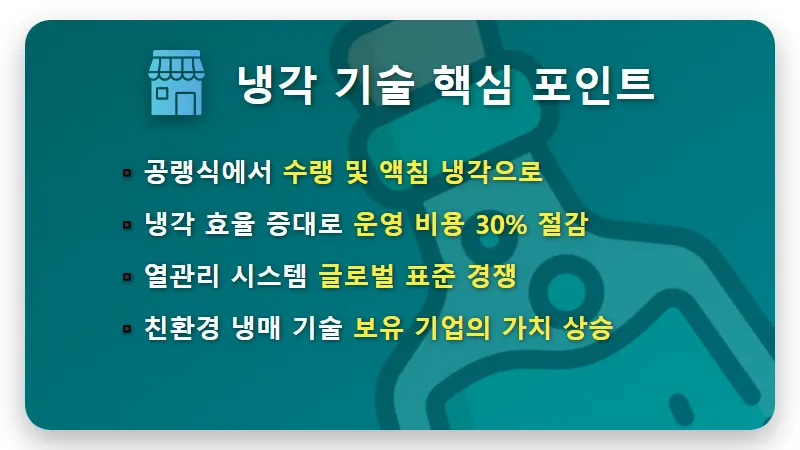 냉각 기술 핵심 포인트

▪ 공랭식에서 수랭 및 액침 냉각으로
▪ 냉각 효율 증대로 운영 비용 30% 절감
▪ 열관리 시스템 글로벌 표준 경쟁
▪ 친환경 냉매 기술 보유 기업의 가치 상승